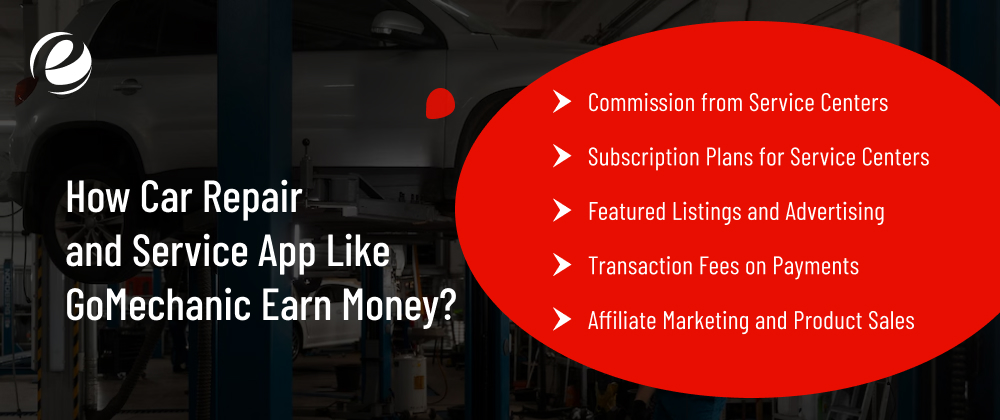 How Car Repair and Service App Like GoMechanic Earn Money?

Commission from Service Centers

Subscription Plans for Service Centers

Featured Listings and Advertising

Transaction Fees on Payments

Affiliate Marketing and Product Sales